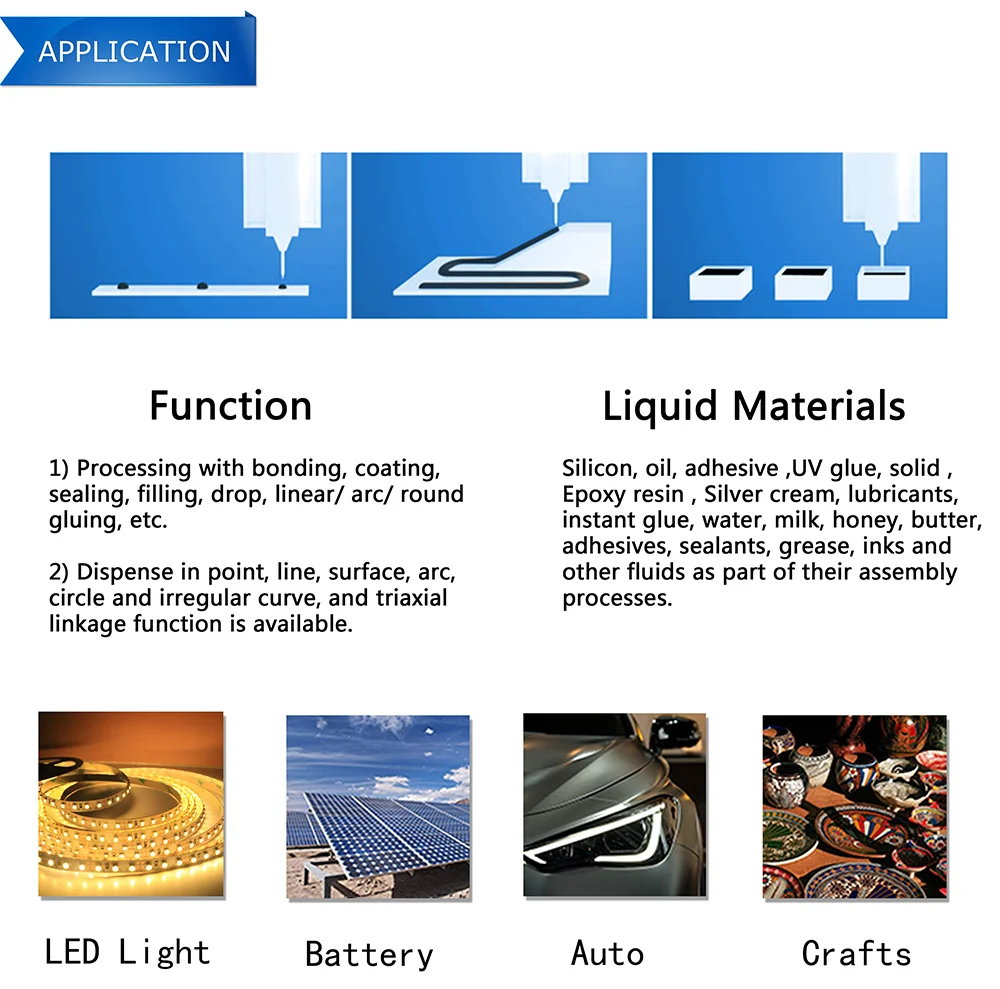 APPLICATION

Function

1) Processing with bonding, coating, sealing, filling, drop, linear/ arc/ round gluing, etc.

2) Dispense in point, line, surface, arc, circle and irregular curve, and triaxial linkage function is available.

Liquid Materials

Silicon, oil, adhesive ,UV glue, solid , Epoxy resin , Silver cream, lubricants, instant glue, water, milk, honey, butter, adhesives, sealants, grease, inks and other fluids as part of their assembly processes.

LED Light

Battery

Auto

Crafts